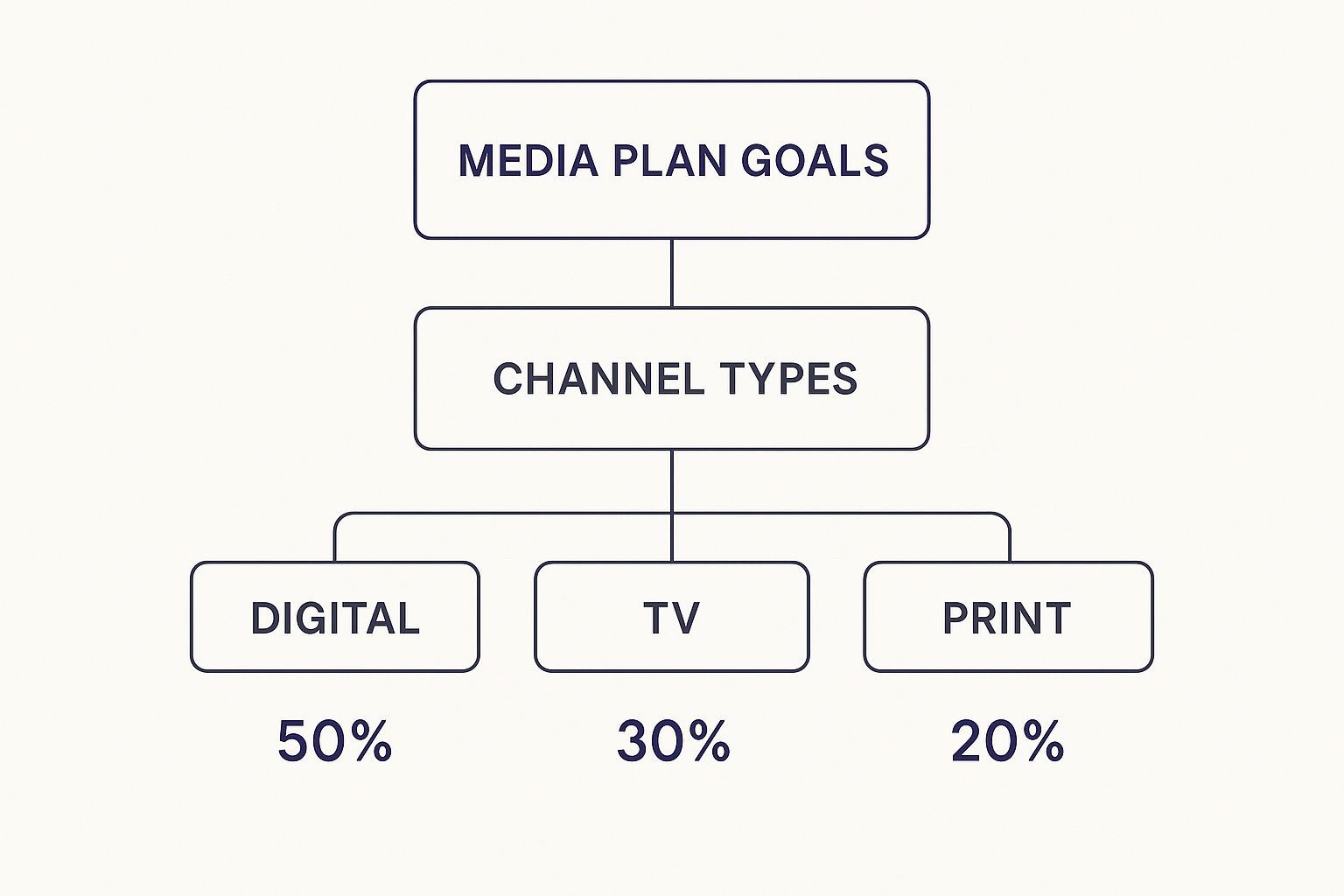 MEDIA PLAN GOALS

CHANNEL TYPES

DIGITAL

TV

PRINT

50%

30%

20%